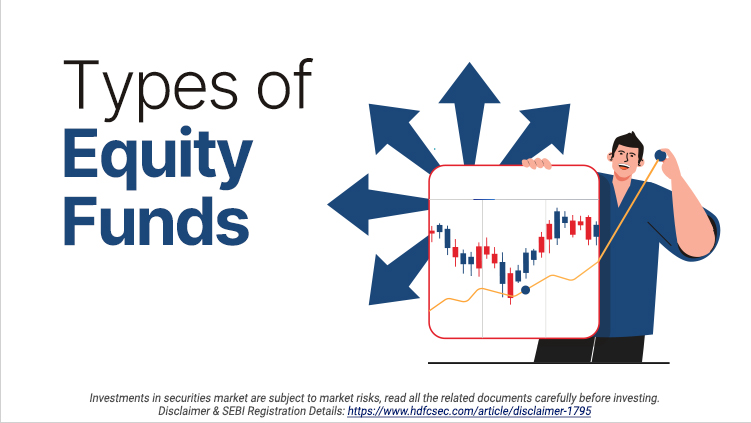 Types of
Equity
Funds

Investments in securities market are subject to market risks, read all the related documents carefully before investing.
Disclaimer & SEBI Registration Details: https://www.hdfcsec.com/article/disclaimer-1795